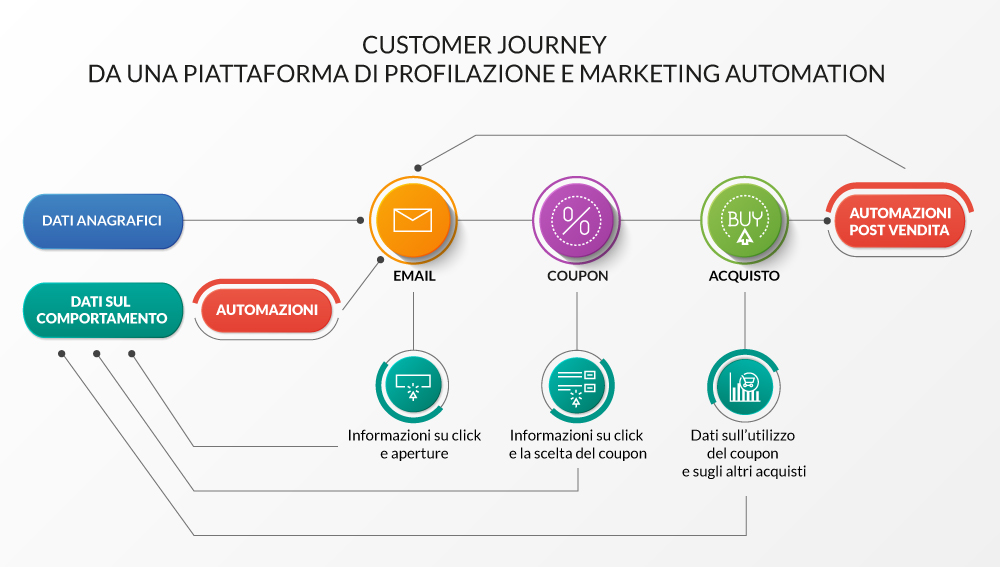 CUSTOMER JOURNEY
DA UNA PIATTAFORMA DI PROFILAZIONE E MARKETING AUTOMATION

DATI ANAGRAFICI

DATI SUL COMPORTAMENTO

AUTOMAZIONI

%

BUY

EMAIL

COUPON

ACQUISTO

AUTOMAZIONI POST VENDITA

Informazioni su click e aperture

Informazioni su click e la scelta del coupon

Dati sull'utilizzo del coupon e sugli altri acquisti